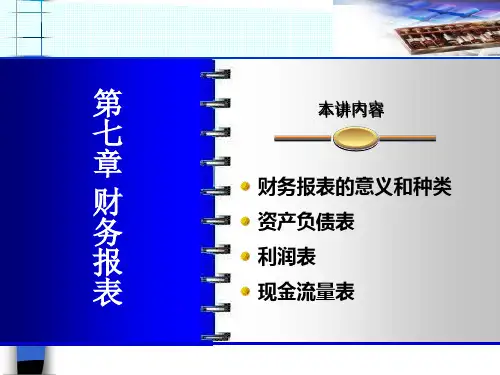 第七章 财务报表

本讲内容

财务报表的意义和种类
资产负债表
利润表
现金流量表